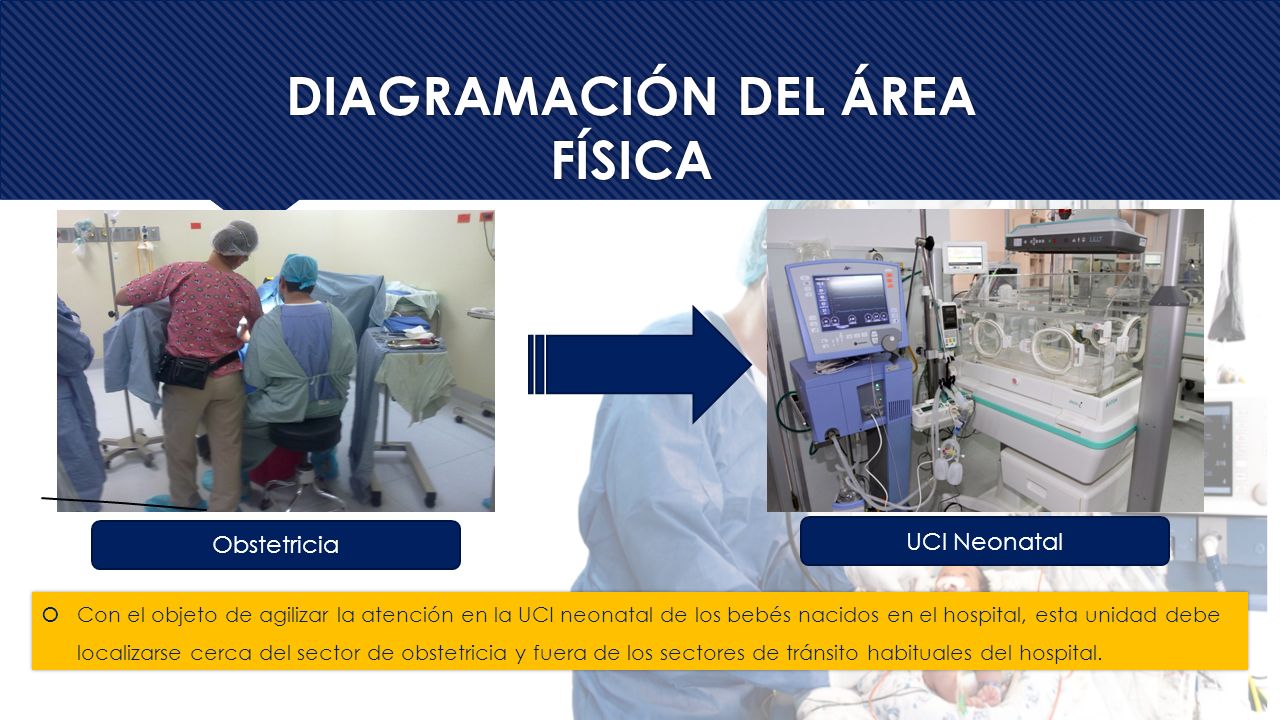 DIAGRAMACIÓN DEL ÁREA FÍSICA

Obstetricia

UCI Neonatal

Con el objeto de agilizar la atención en la UCI neonatal de los bebés nacidos en el hospital, esta unidad debe localizarse cerca del sector de obstetricia y fuera de los sectores de tránsito habituales del hospital.